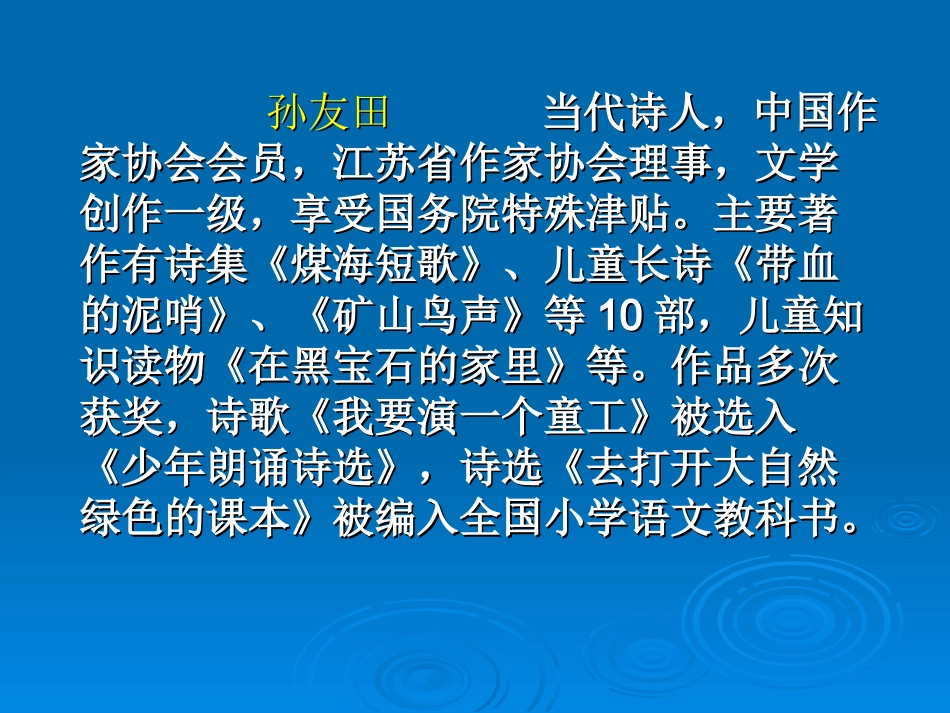 孙友田　当代诗人，中国作家协会会员，江苏省作家协会理事，文学创作一级，享受国务院特殊津贴。主要著作有诗集《煤海短歌》、儿童长诗《带血的泥哨》、《矿山鸟声》等 10 部，儿童知识读物《在黑宝石的家里》等。作品多次获奖，诗歌《我要演一个童工》被选入《少年朗诵诗选》，诗选《去打开大自然绿色的课本》被编入全国小学语文教科书。